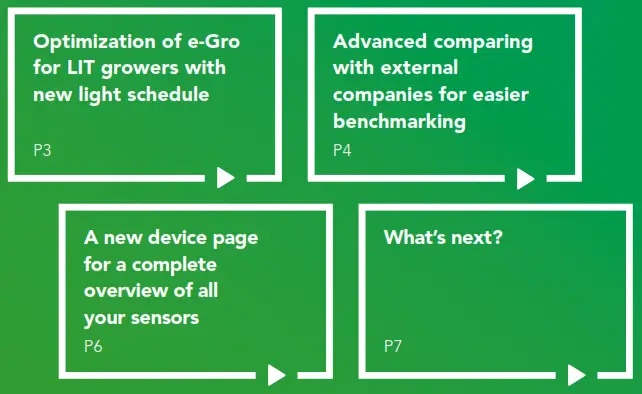 Optimization of e-Gro for LIT growers with new light schedule

P3

Advanced comparing with external companies for easier benchmarking

P4

A new device page for a complete overview of all your sensors

P6

What's next?

P7